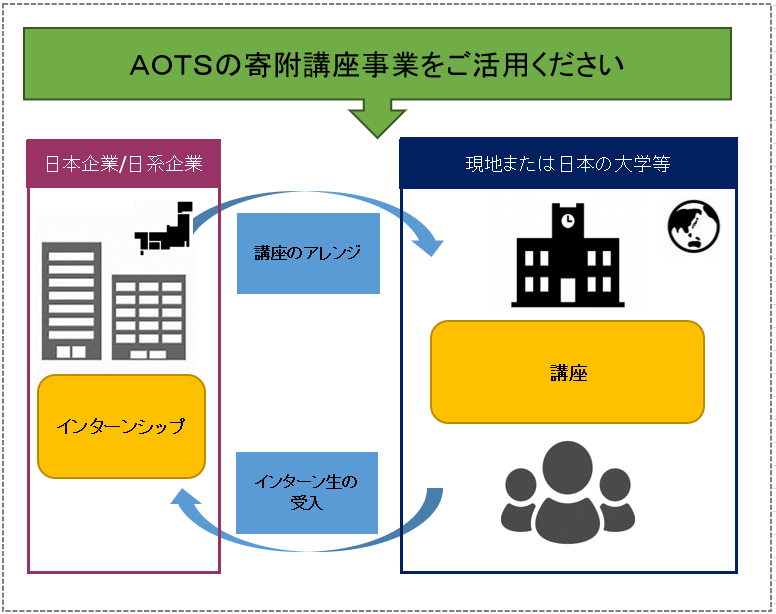 AOTSの寄附講座事業をご活用ください

日本企業/日系企業

インターンシップ

講座のアレンジ

インターン生の受入

現地または日本の大学等

講座